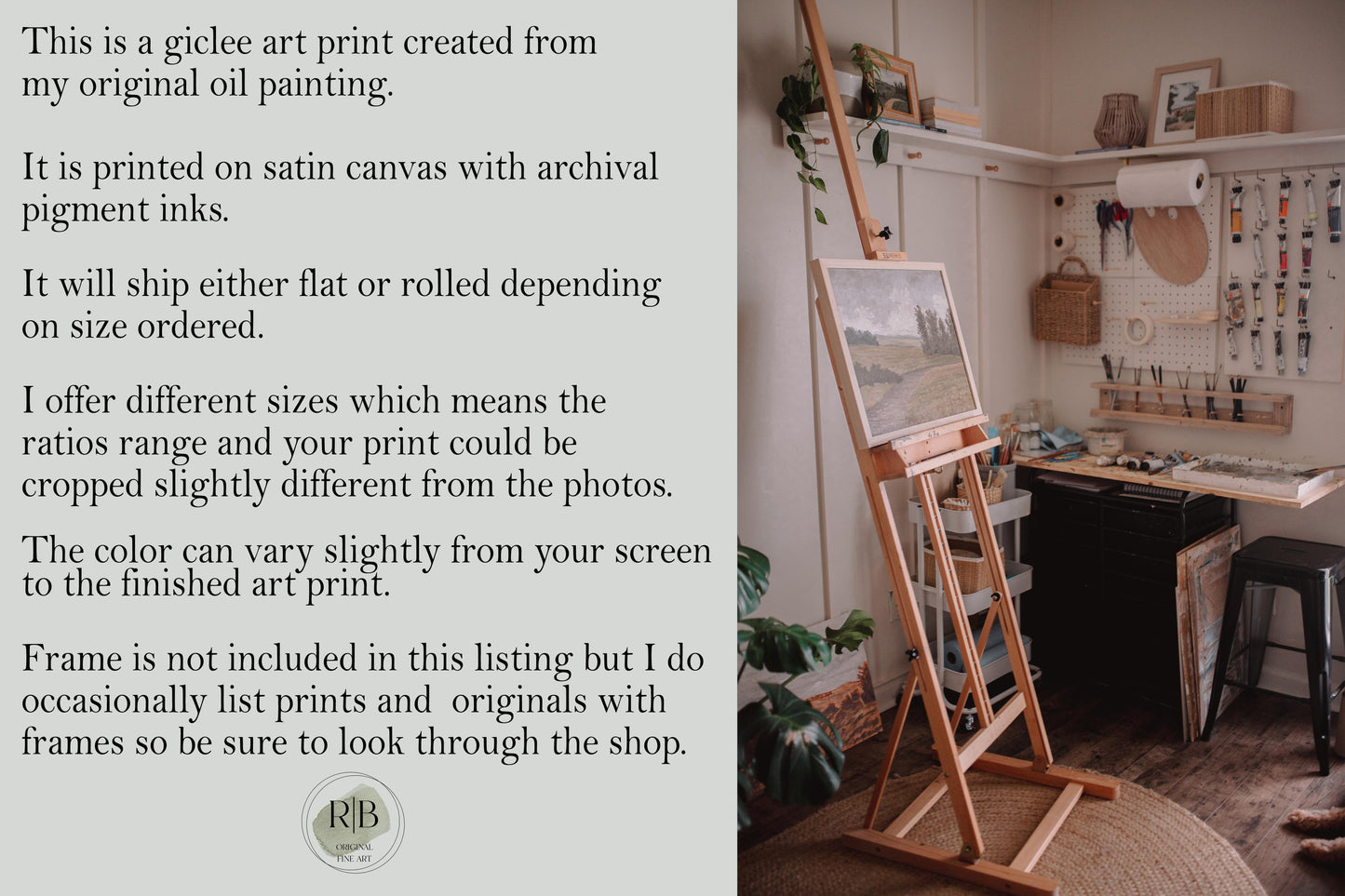 This is a giclee art print created from my original oil painting.

It is printed on satin canvas with archival pigment inks.

It will ship either flat or rolled depending on size ordered.

I offer different sizes which means the ratios range and your print could be cropped slightly different from the photos.

The color can vary slightly from your screen to the finished art print.

Frame is not included in this listing but I do occasionally list prints and originals with frames so be sure to look through the shop.

R|B
ORIGINAL
FINE ART